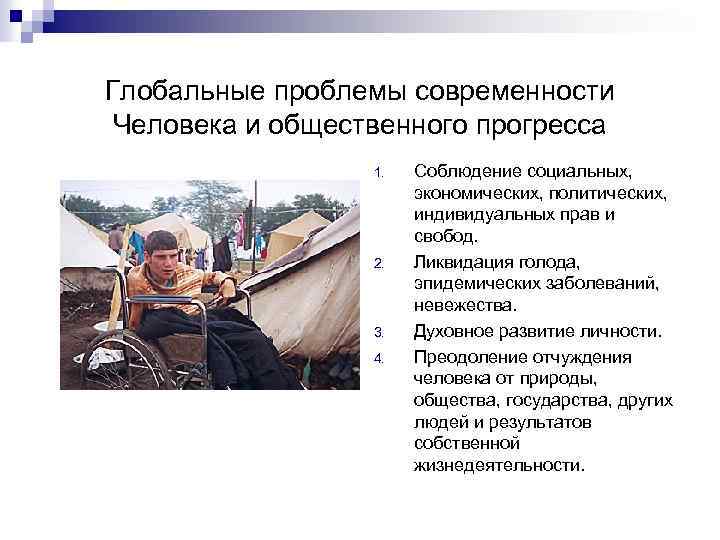 Глобальные проблемы современности Человека и общественного прогресса

1. Соблюдение социальных, экономических, политических, индивидуальных прав и свобод.
2. Ликвидация голода, эпидемических заболеваний, невежества.
3. Духовное развитие личности.
4. Преодоление отчуждения человека от природы, общества, государства, других людей и результатов собственной жизнедеятельности.